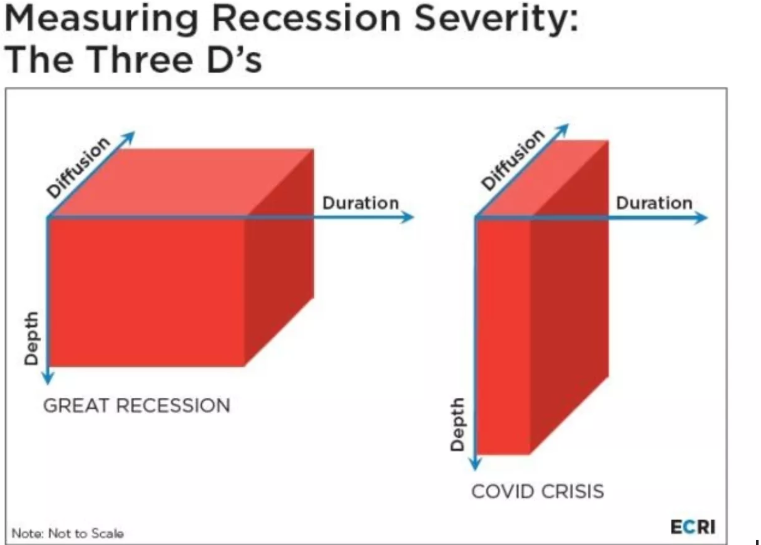 Measuring Recession Severity:
The Three D's

Diffusion

Duration

Depth

GREAT RECESSION

Diffusion

Duration

Depth

COVID CRISIS

Note: Not to Scale

ECRI